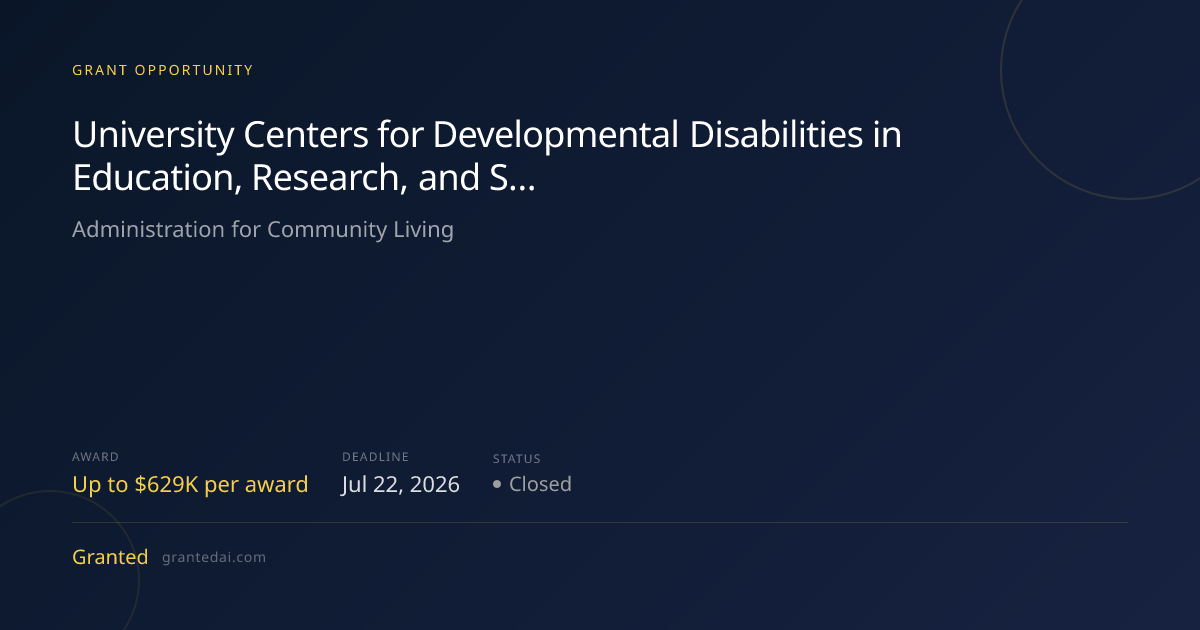 GRANT OPPORTUNITY

University Centers for Developmental Disabilities in Education, Research, and S...

Administration for Community Living

AWARD
Up to $629K per award

DEADLINE
Jul 22, 2026

STATUS
Closed

Granted grantedai.com